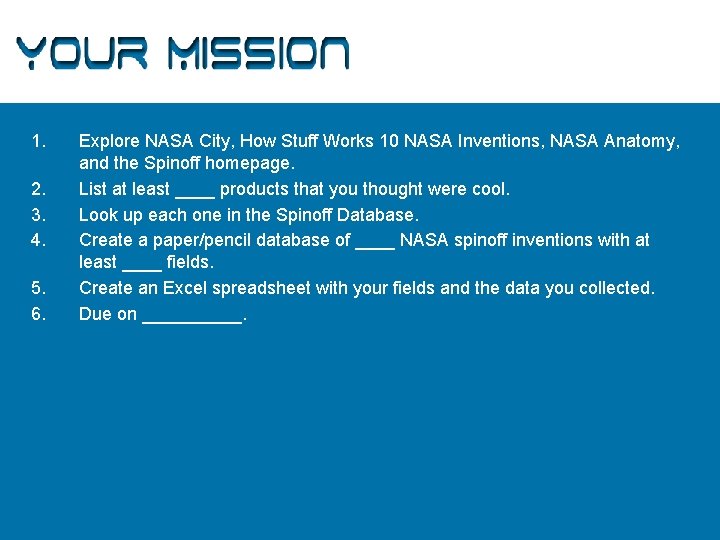 YOUR MISSION

1. Explore NASA City, How Stuff Works 10 NASA Inventions, NASA Anatomy, and the Spinoff homepage.
2. List at least ____ products that you thought were cool.
3. Look up each one in the Spinoff Database.
4. Create a paper/pencil database of ____ NASA spinoff inventions with at least ____ fields.
5. Create an Excel spreadsheet with your fields and the data you collected.
6. Due on __________.